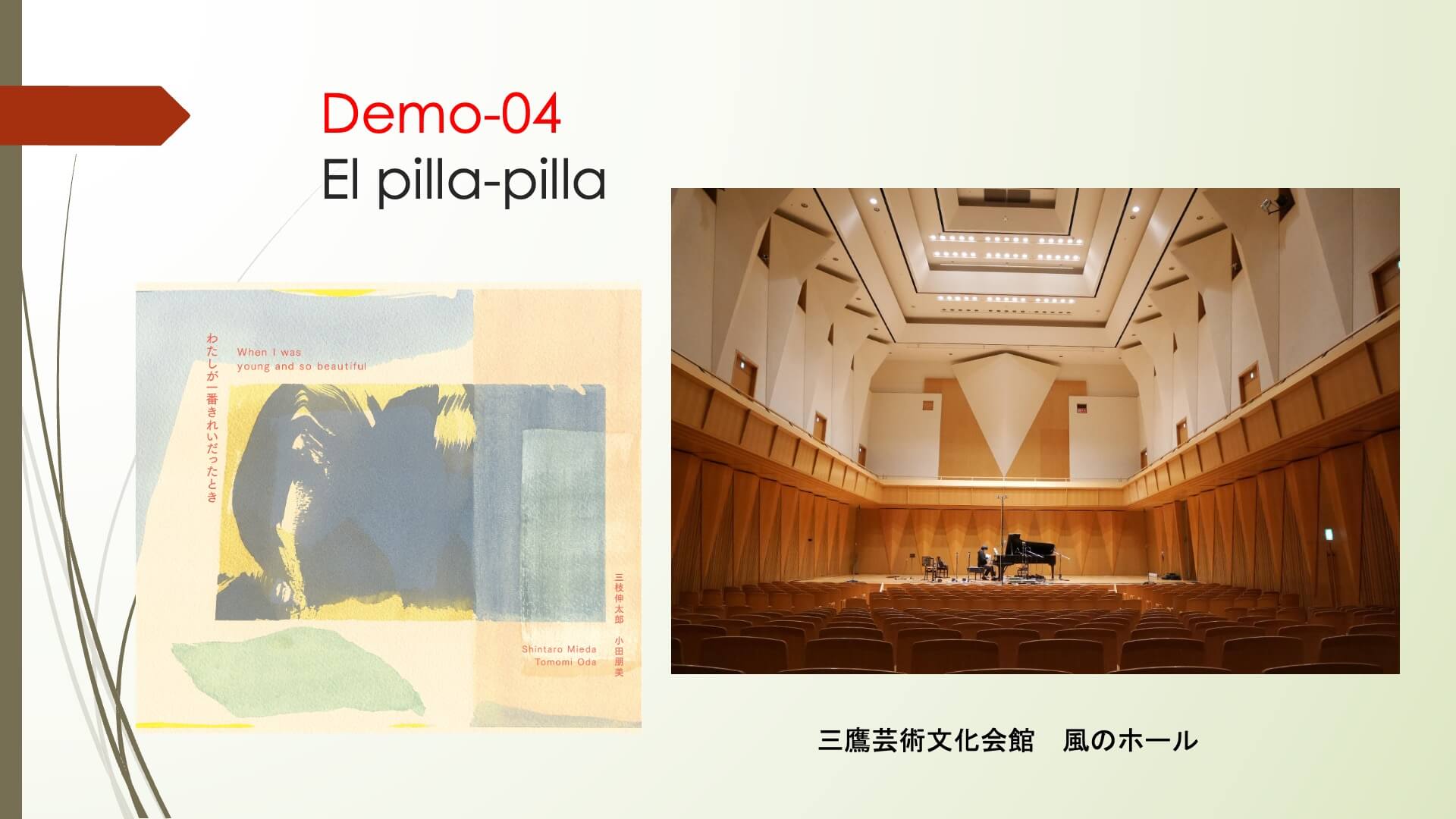 Demo-04
El pilla-pilla

わたしが一番きれいだったとき

When I was
young and so beautiful

三枝伸太郎　小田朋美

Shintaro Mieda
Tomomi Oda

三鷹芸術文化会館　風のホール